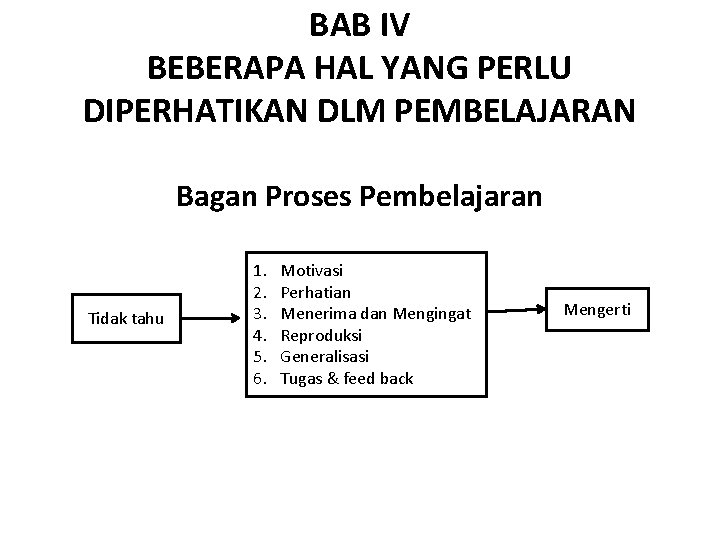 BAB IV
BEBERAPA HAL YANG PERLU DIPERHATIKAN DLM PEMBELAJARAN

Bagan Proses Pembelajaran

Tidak tahu

1. Motivasi
2. Perhatian
3. Menerima dan Mengingat
4. Reproduksi
5. Generalisasi
6. Tugas & feed back

Mengerti